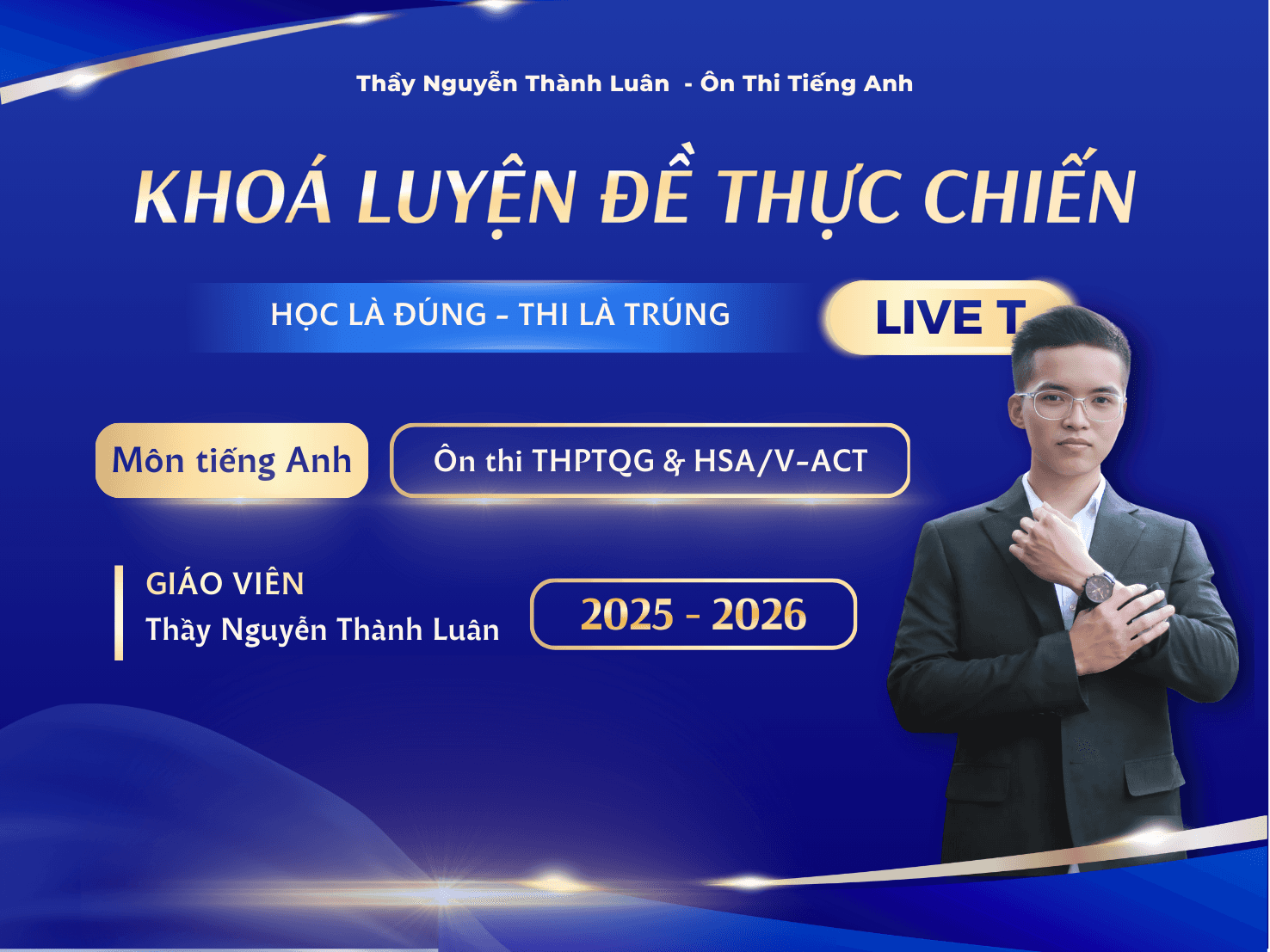 Thầy Nguyễn Thành Luân - Ôn Thi Tiếng Anh

KHOÁ LUYỆN ĐỀ THỰC CHIẾN

HỌC LÀ ĐÚNG - THI LÀ TRÚNG

LIVE T

Môn tiếng Anh

Ôn thi THPTQG & HSA/V-ACT

GIÁO VIÊN
Thầy Nguyễn Thành Luân

2025 - 2026